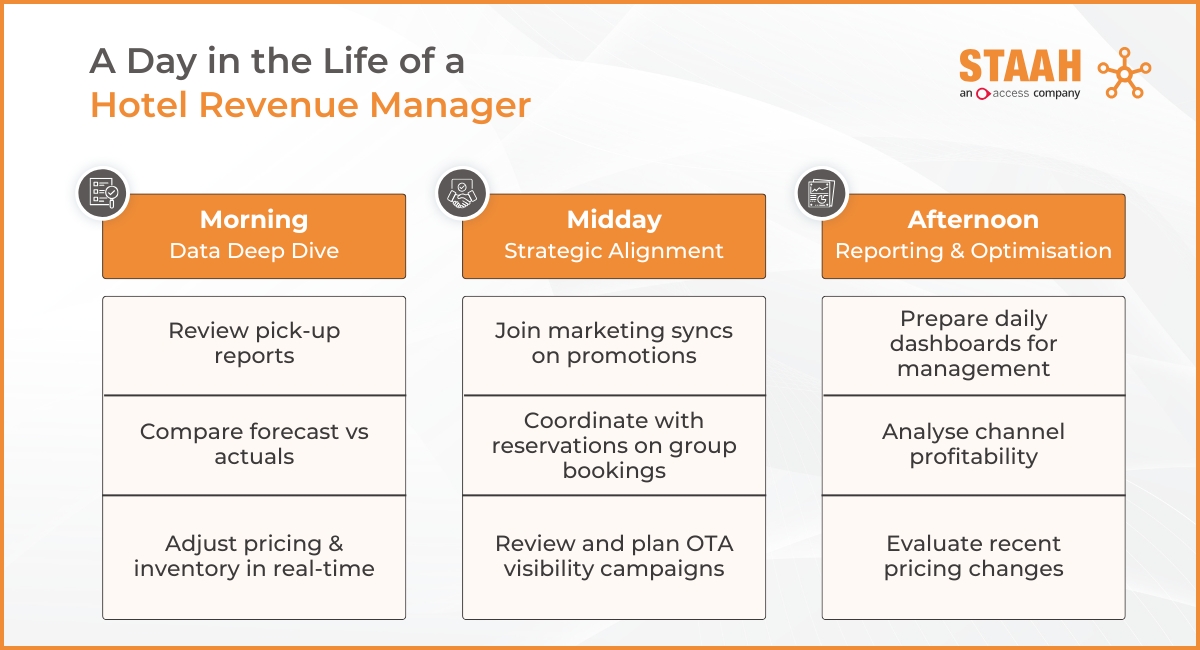 A Day in the Life of a
Hotel Revenue Manager

STAAH
an access company

Morning
Data Deep Dive

Review pick-up reports

Compare forecast vs actuals

Adjust pricing & inventory in real-time

Midday
Strategic Alignment

Join marketing syncs on promotions

Coordinate with reservations on group bookings

Review and plan OTA visibility campaigns

Afternoon
Reporting & Optimisation

Prepare daily dashboards for management

Analyse channel profitability

Evaluate recent pricing changes